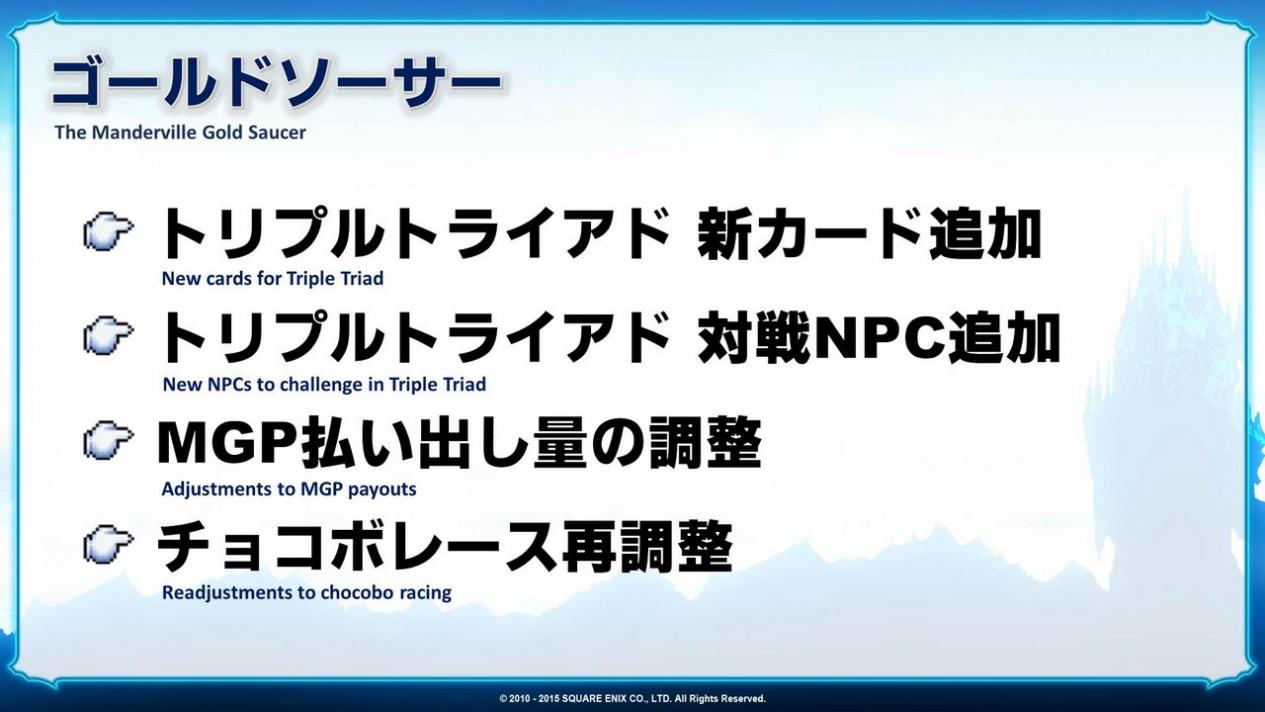 ゴールドソーサー
The Manderville Gold Saucer

トリプルトライアド 新カード追加
New cards for Triple Triad

トリプルトライアド 対戦NPC追加
New NPCs to challenge in Triple Triad

MGP払い出し量の調整
Adjustments to MGP payouts

チョコボレース再調整
Readjustments to chocobo racing

© 2010 - 2015 SQUARE ENIX CO., LTD. All Rights Reserved.